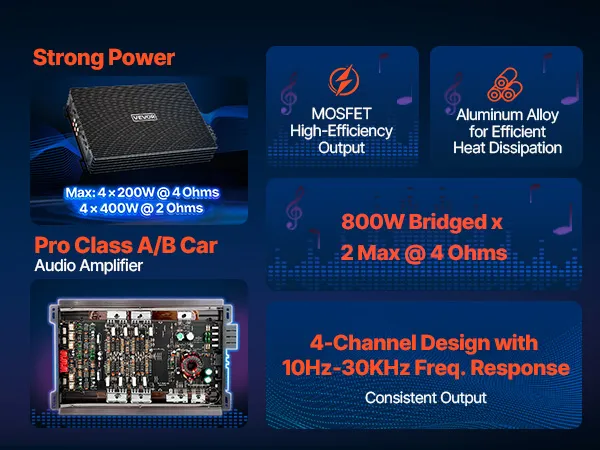 Strong Power

VEVOR

Max: 4 × 200W @ 4 Ohms
4 × 400W @ 2 Ohms

Pro Class A/B Car
Audio Amplifier

MOSFET
High-Efficiency
Output

Aluminum Alloy
for Efficient
Heat Dissipation

800W Bridged x
2 Max @ 4 Ohms

4-Channel Design with
10Hz-30KHz Freq. Response

Consistent Output